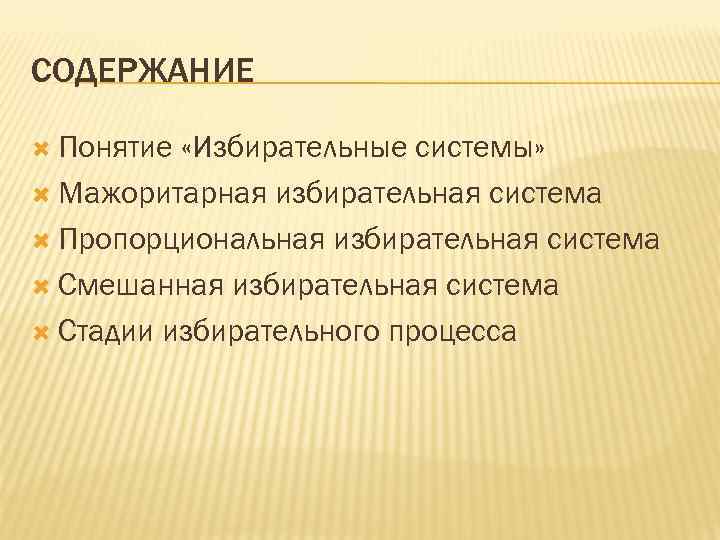 СОДЕРЖАНИЕ

Понятие «Избирательные системы»
Мажоритарная избирательная система
Пропорциональная избирательная система
Смешанная избирательная система
Стадии избирательного процесса